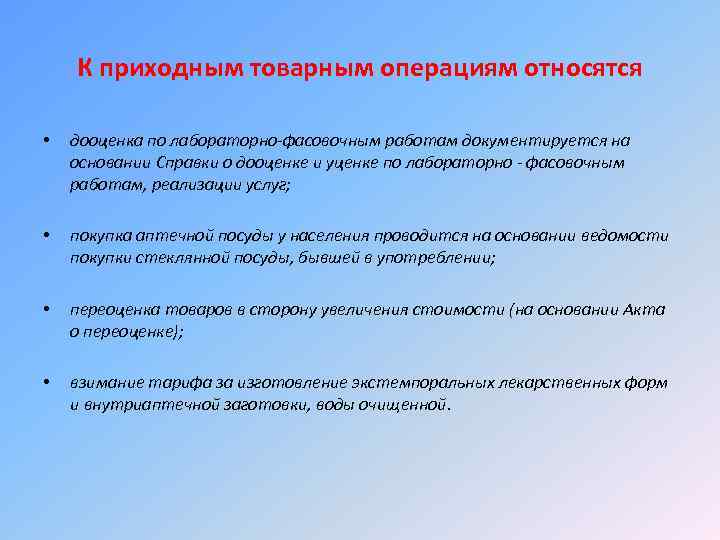 К приходным товарным операциям относятся

• дооценка по лабораторно-фасовочным работам документируется на основании Справки о дооценке и уценке по лабораторно - фасовочным работам, реализации услуг;

• покупка аптечной посуды у населения проводится на основании ведомости покупки стеклянной посуды, бывшей в употреблении;

• переоценка товаров в сторону увеличения стоимости (на основании Акта о переоценке);

• взимание тарифа за изготовление экстемпоральных лекарственных форм и внутриаптечной заготовки, воды очищенной.